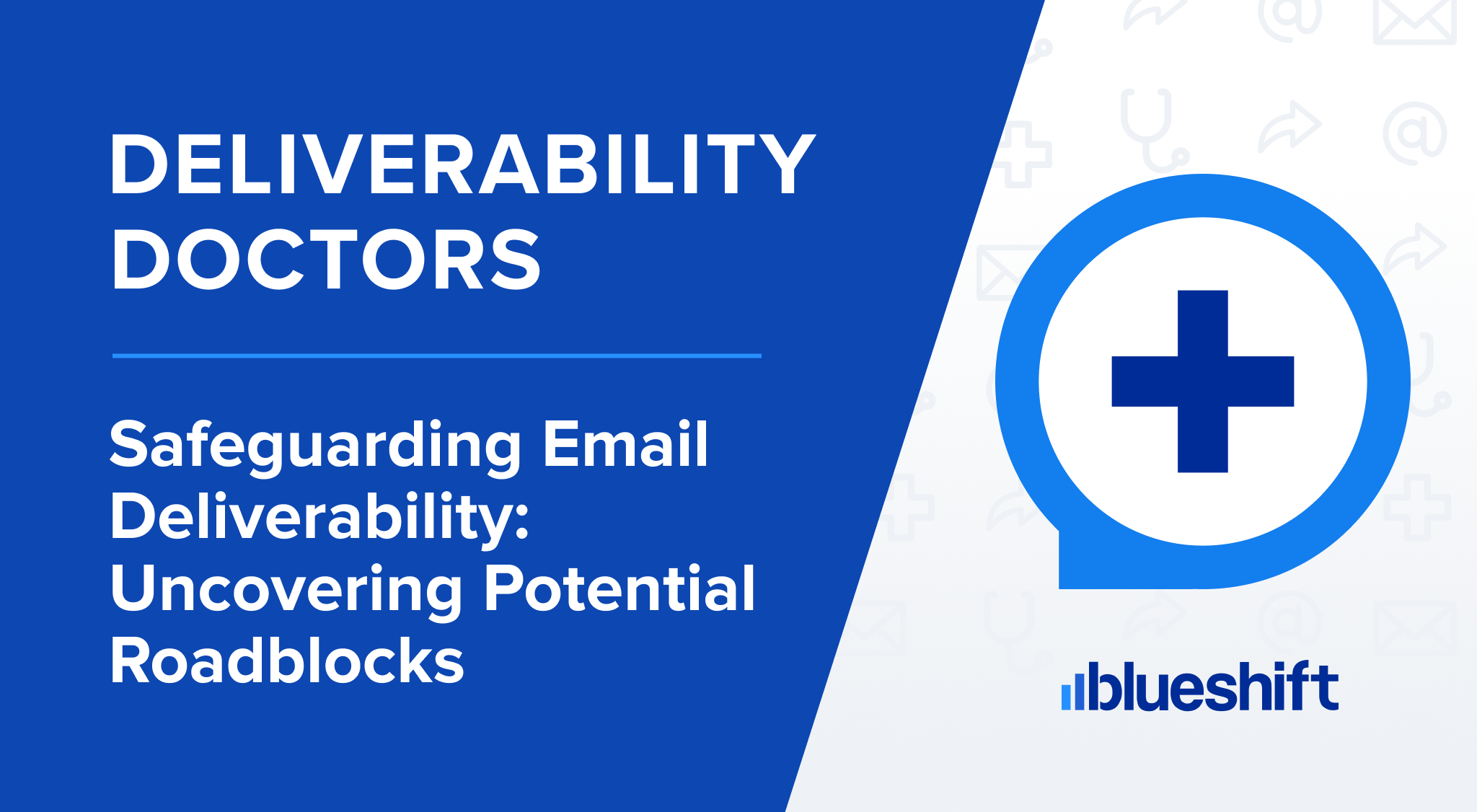 DELIVERABILITY DOCTORS

Safeguarding Email Deliverability: Uncovering Potential Roadblocks

blueshift